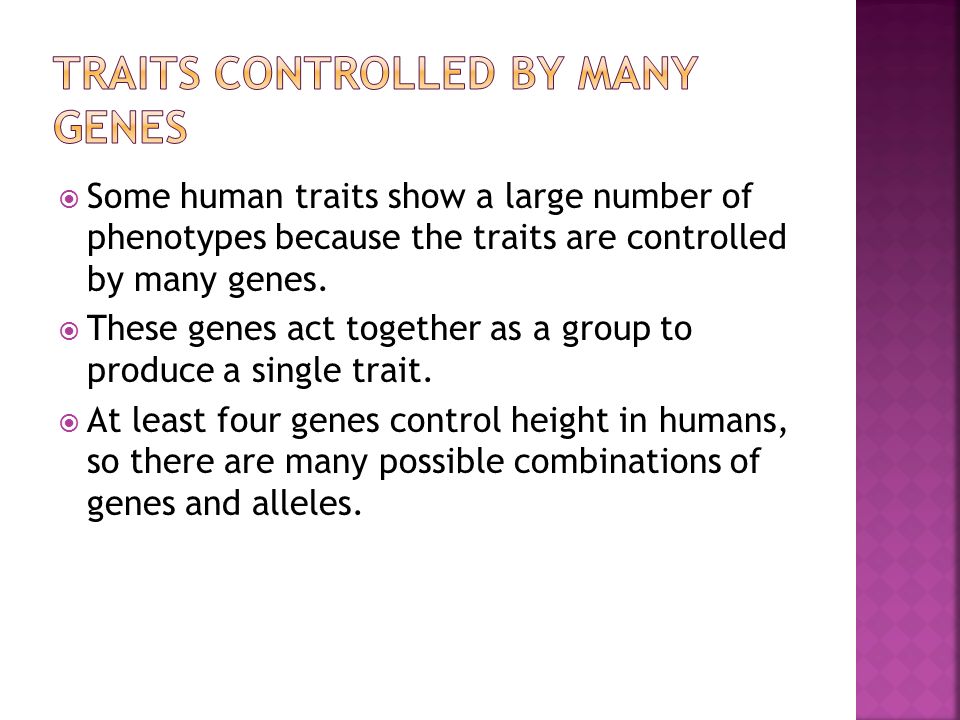 TRAITS CONTROLLED BY MANY GENES

Some human traits show a large number of phenotypes because the traits are controlled by many genes.

These genes act together as a group to produce a single trait.

At least four genes control height in humans, so there are many possible combinations of genes and alleles.